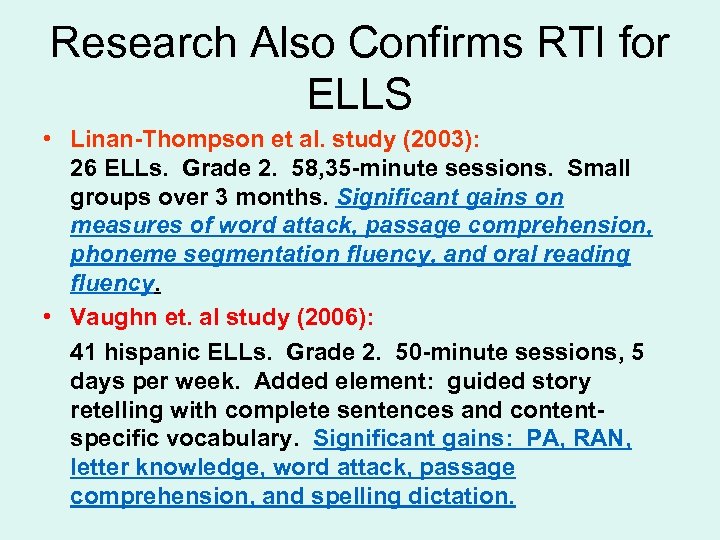 Research Also Confirms RTI for ELLS

• Linan-Thompson et al. study (2003):
26 ELLs. Grade 2. 58,35-minute sessions. Small groups over 3 months. Significant gains on measures of word attack, passage comprehension, phoneme segmentation fluency, and oral reading fluency.

• Vaughn et. al study (2006):
41 hispanic ELLs. Grade 2. 50-minute sessions, 5 days per week. Added element: guided story retelling with complete sentences and content-specific vocabulary. Significant gains: PA, RAN, letter knowledge, word attack, passage comprehension, and spelling dictation.